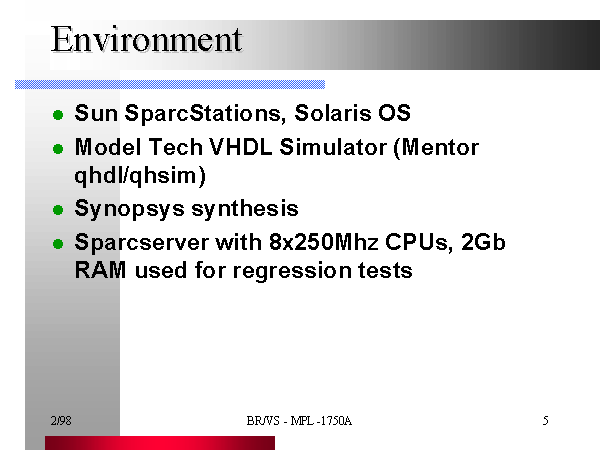 Environment

- Sun SparcStations, Solaris OS
- Model Tech VHDL Simulator (Mentor qhdl/qhsim)
- Synopsys synthesis
- Sparcserver with 8x250Mhz CPUs, 2Gb RAM used for regression tests

2/98

BR/VS - MPL -1750A

5